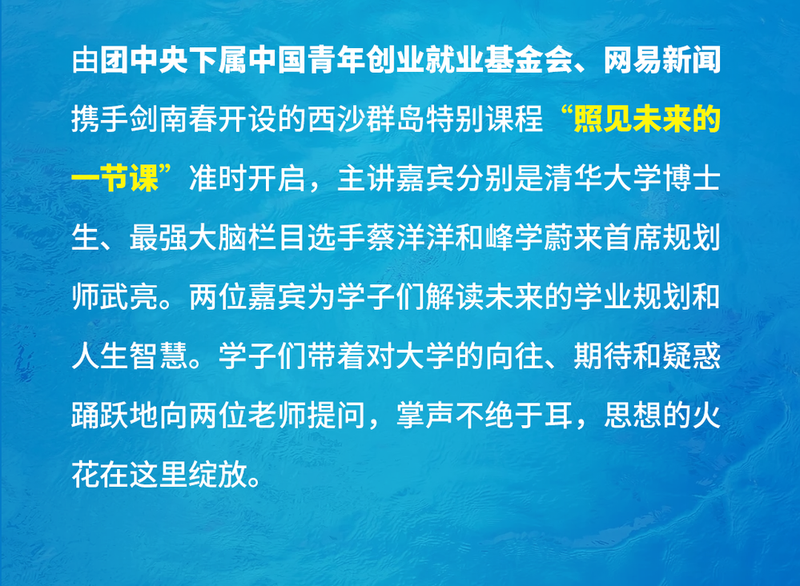 由团中央下属中国青年创业就业基金会、网易新闻携手剑南春开设的西沙群岛特别课程“照见未来的一节课”准时开启，主讲嘉宾分别是清华大学博士生、最强大脑栏目选手蔡洋洋和峰学蔚来首席规划师武亮。两位嘉宾为学子们解读未来的学业规划和人生智慧。学子们带着对大学的向往、期待和疑惑踊跃地向两位老师提问，掌声不绝于耳，思想的火花在这里绽放。